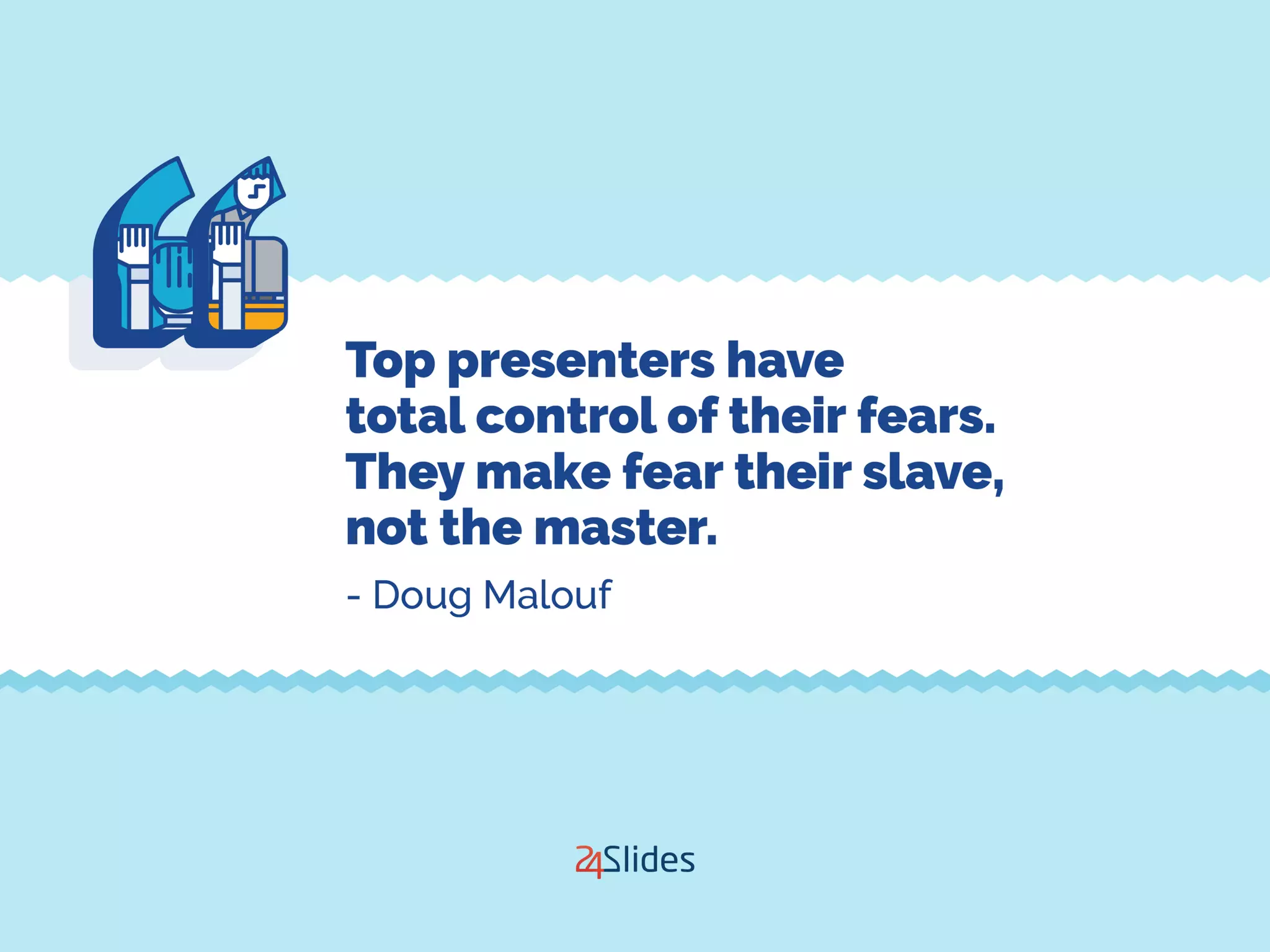 Top presenters have total control of their fears. They make fear their slave, not the master.

- Doug Malouf

24Slides